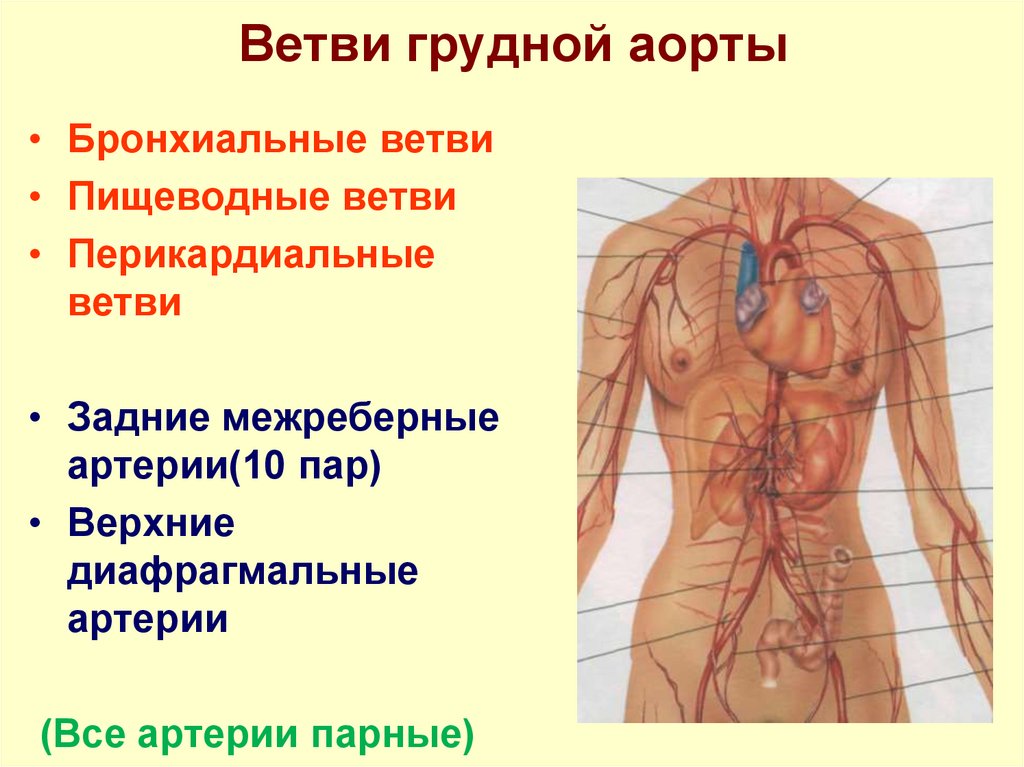 Ветви грудной аорты

• Бронхиальные ветви
• Пищеводные ветви
• Перикардиальные ветви

• Задние межреберные артерии(10 пар)
• Верхние диафрагмальные артерии

(Все артерии парные)